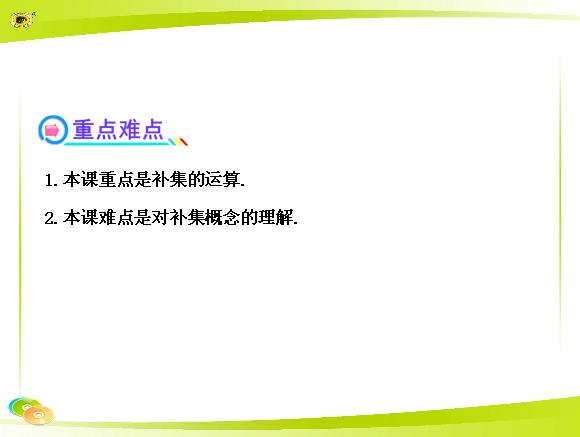 重点难点

1. 本课重点是补集的运算.

2. 本课难点是对补集概念的理解.